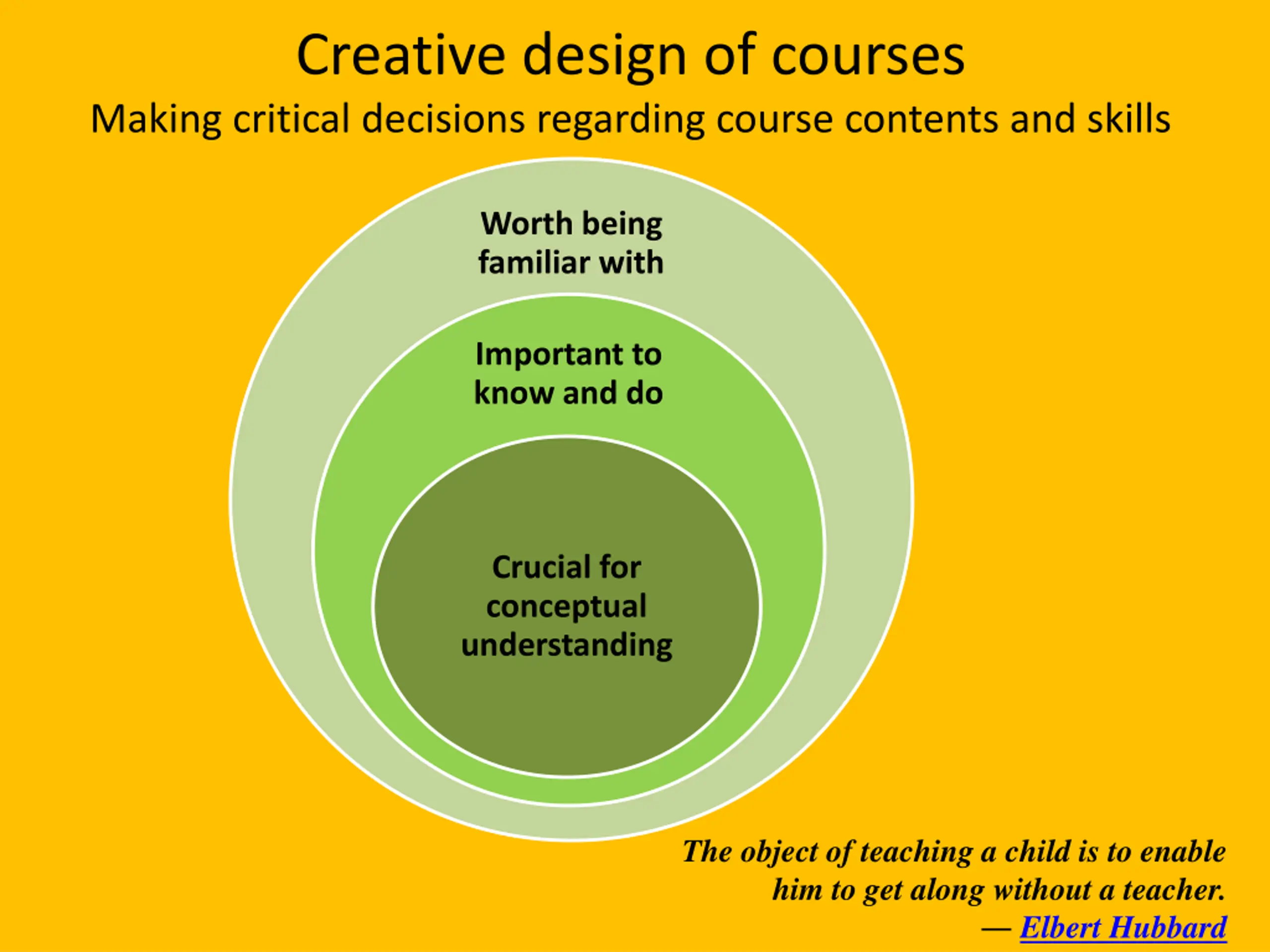 Creative design of courses

Making critical decisions regarding course contents and skills

Worth being familiar with

Important to know and do

Crucial for conceptual understanding

The object of teaching a child is to enable him to get along without a teacher.
— Elbert Hubbard